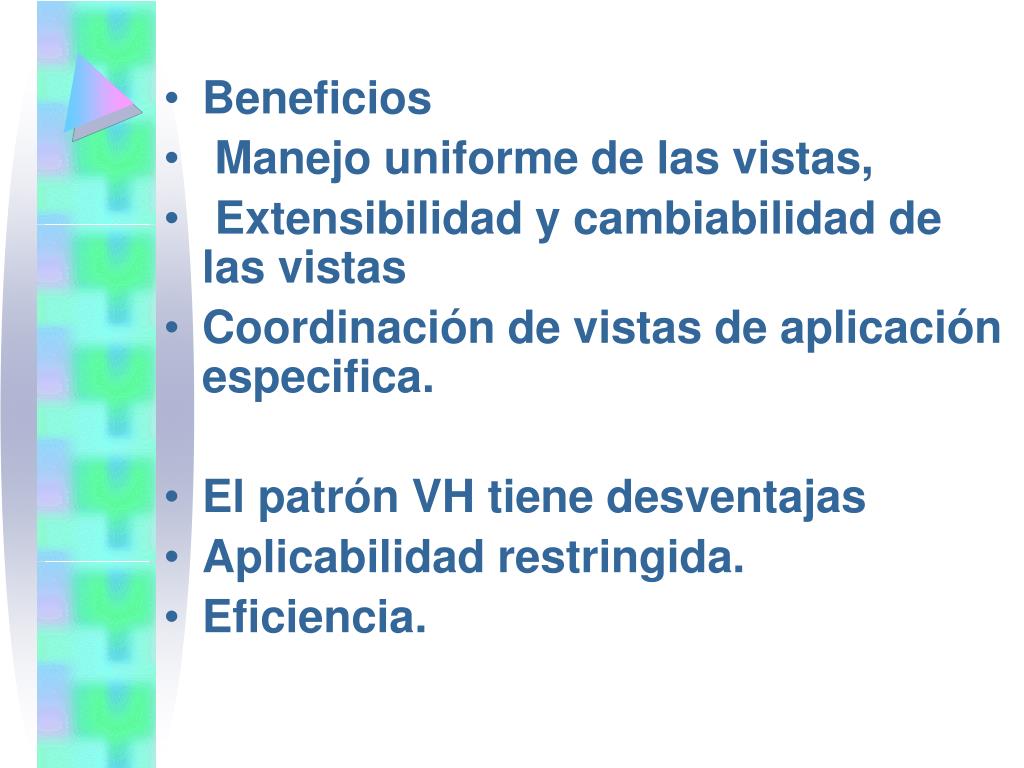 • Beneficios
• Manejo uniforme de las vistas,
• Extensibilidad y cambiabilidad de las vistas
• Coordinación de vistas de aplicación especifica.

• El patrón VH tiene desventajas
• Aplicabilidad restringida.
• Eficiencia.